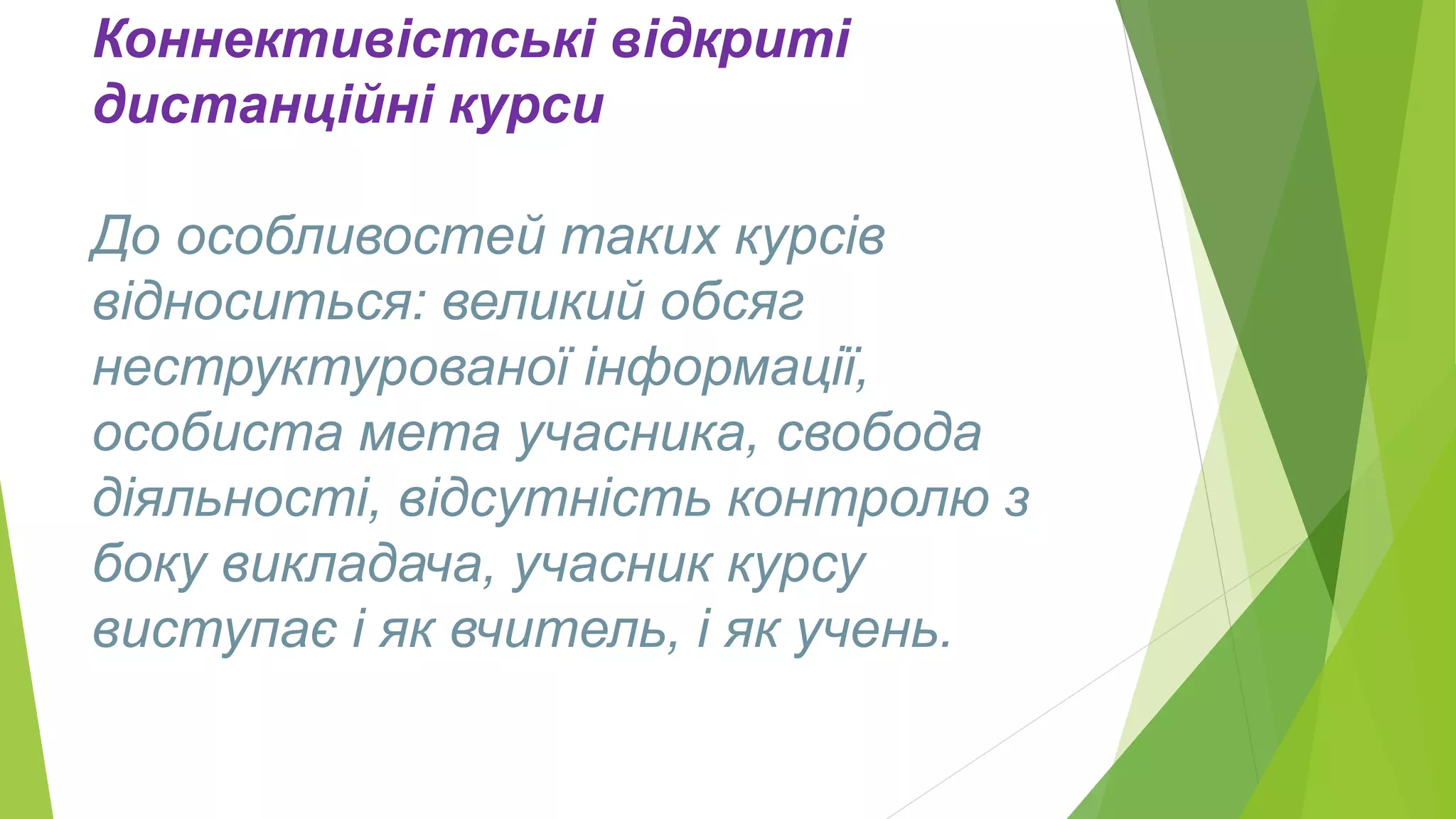 Коннективістські відкриті дистанційні курси

До особливостей таких курсів відноситься: великий обсяг неструктурованої інформації, особиста мета учасника, свобода діяльності, відсутність контролю з боку викладача, учасник курсу виступає і як вчитель, і як учень.